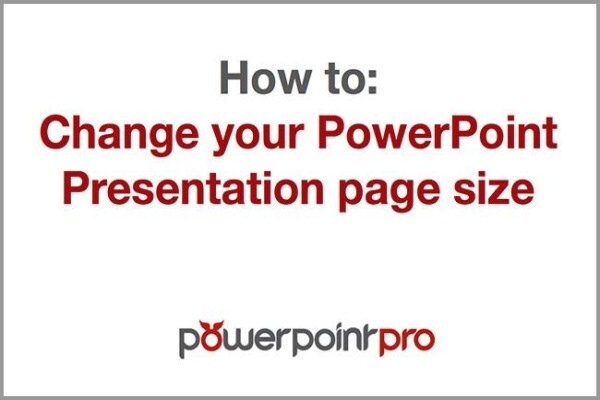 How to:
Change your PowerPoint Presentation page size

powerpointpro